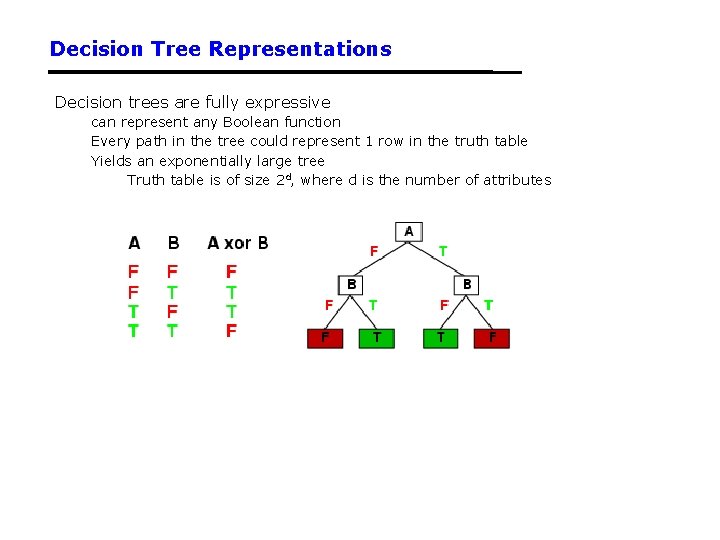 Decision Tree Representations

Decision trees are fully expressive

can represent any Boolean function

Every path in the tree could represent 1 row in the truth table

Yields an exponentially large tree

Truth table is of size $2^d$, where d is the number of attributes

| A | B | A xor B |
|---|---|---|
| F | F | F |
| F | T | T |
| T | F | T |
| T | T | F |

A
F
T
B
B
F
T
F
T
F
T
T
F